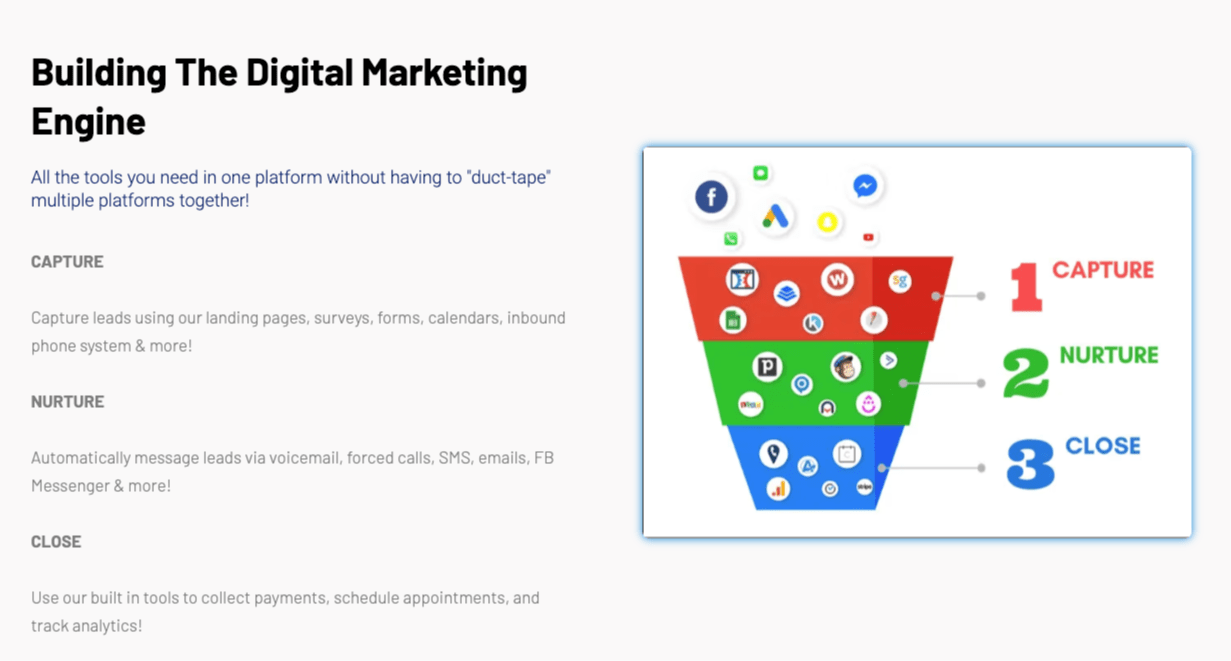 Building The Digital Marketing Engine

All the tools you need in one platform without having to "duct-tape" multiple platforms together!

CAPTURE

Capture leads using our landing pages, surveys, forms, calendars, inbound phone system & more!

NURTURE

Automatically message leads via voicemail, forced calls, SMS, emails, FB Messenger & more!

CLOSE

Use our built in tools to collect payments, schedule appointments, and track analytics!

1 CAPTURE

2 NURTURE

3 CLOSE